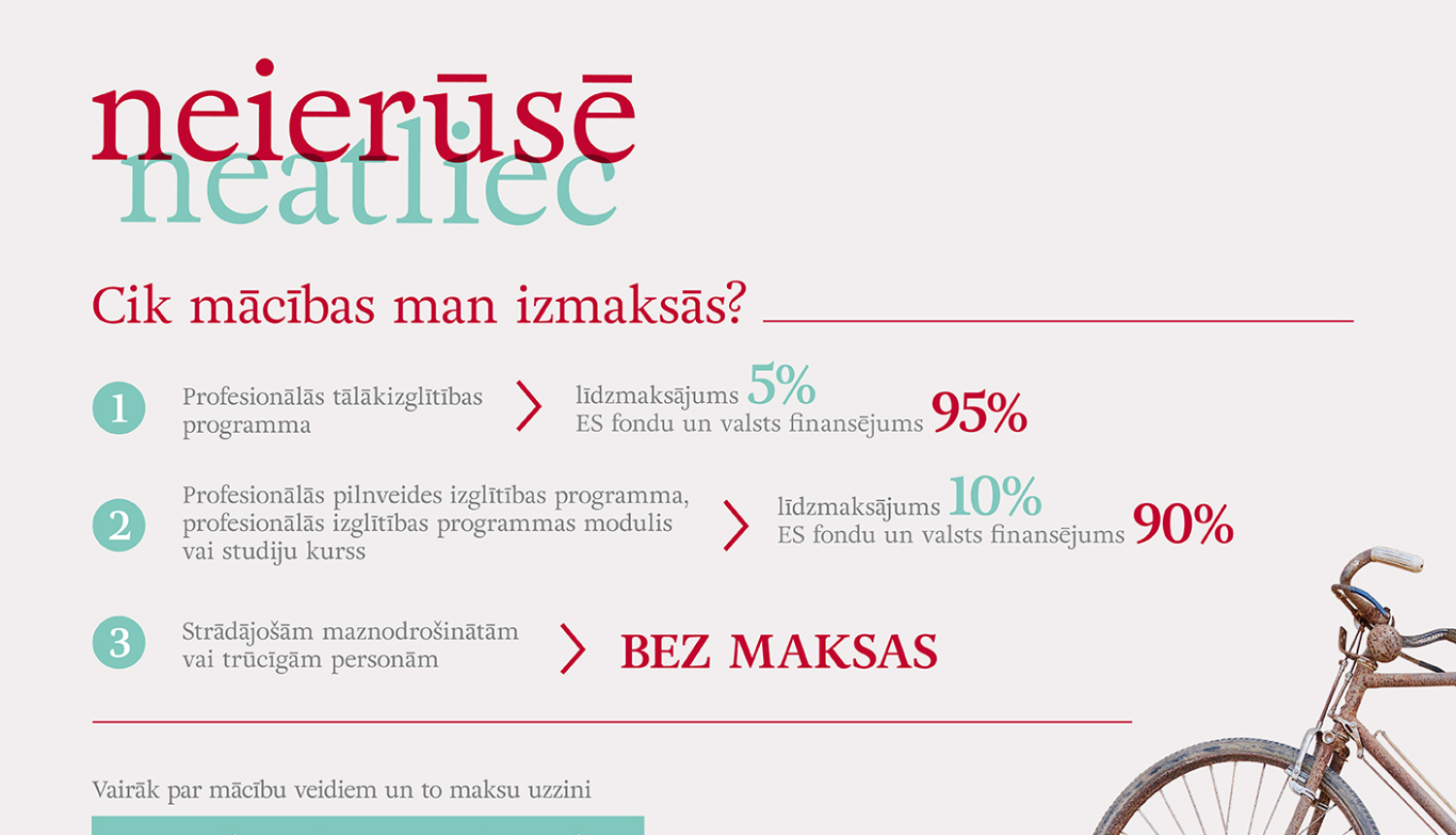 neierūsē
neatliec

Cik mācības man izmaksās?

1 Profesionālās tālākizglītības programma
līdzmaksājums 5%
ES fondu un valsts finansējums 95%

2 Profesionālās pilnveides izglītības programma, profesionālās izglītības programmas modulis vai studiju kurss
līdzmaksājums 10%
ES fondu un valsts finansējums 90%

3 Strādājošām maznodrošinātām vai trūcīgām personām
BEZ MAKSAS

Vairāk par mācību veidiem un to maksu uzzini